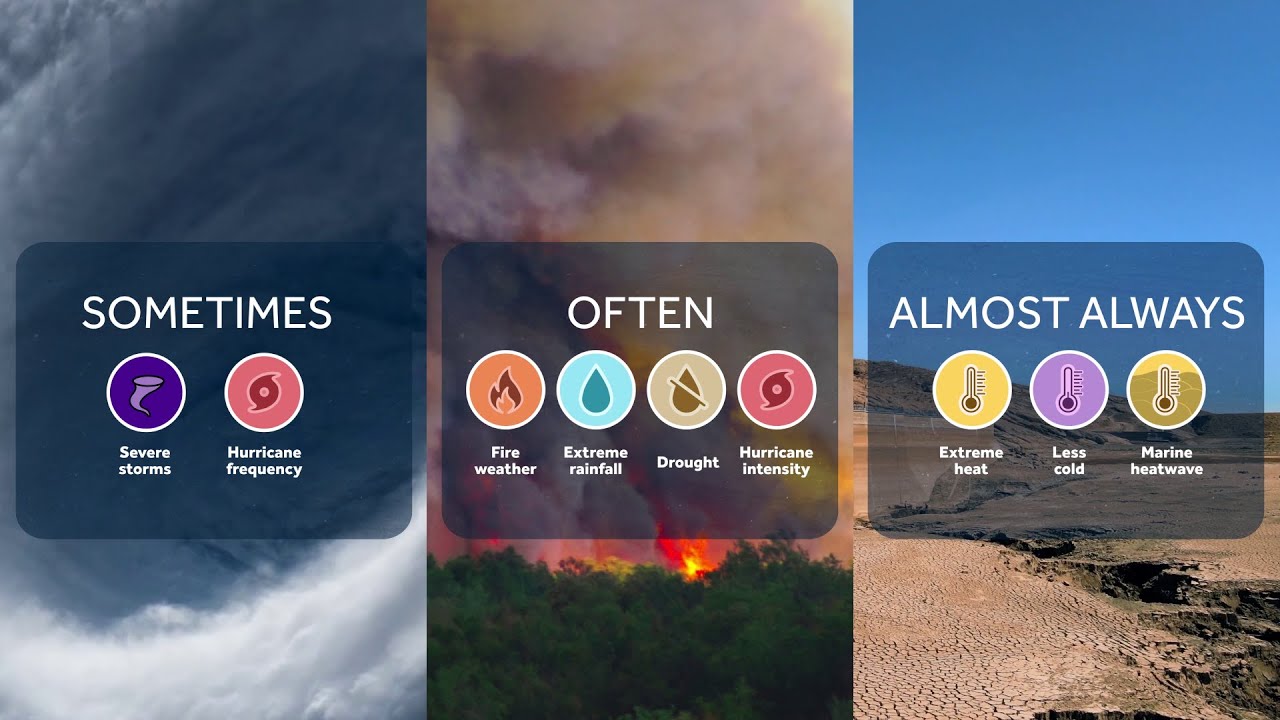 SOMETIMES

Severe storms

Hurricane frequency

OFTEN

Fire weather

Extreme rainfall

Drought

Hurricane intensity

ALMOST ALWAYS

Extreme heat

Less cold

Marine heatwave